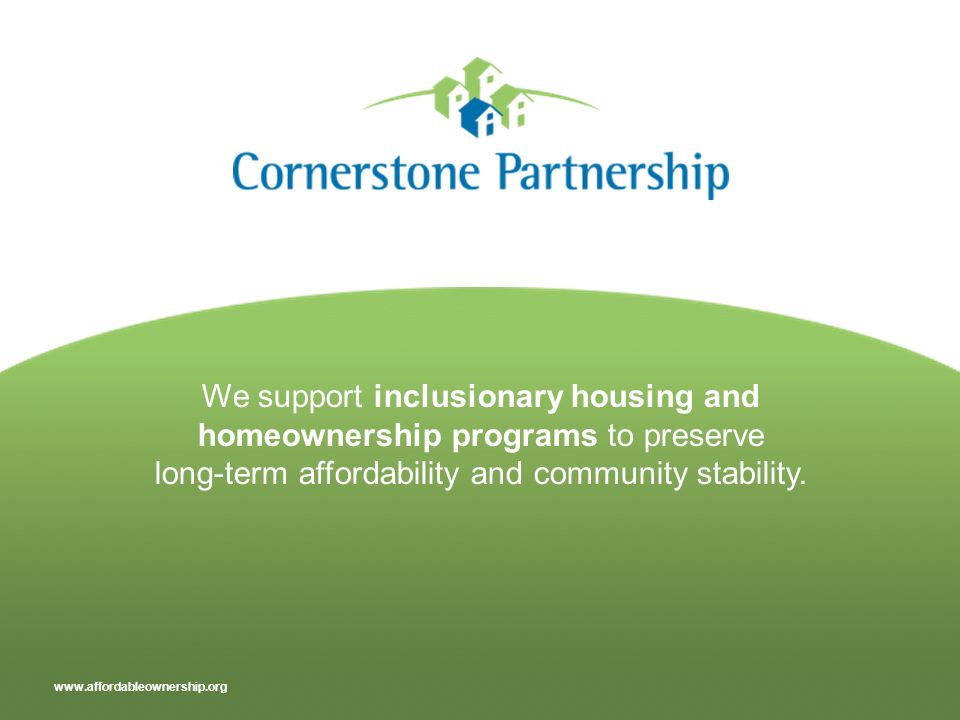 Cornerstone Partnership

We support inclusionary housing and homeownership programs to preserve long-term affordability and community stability.

www.affordableownership.org